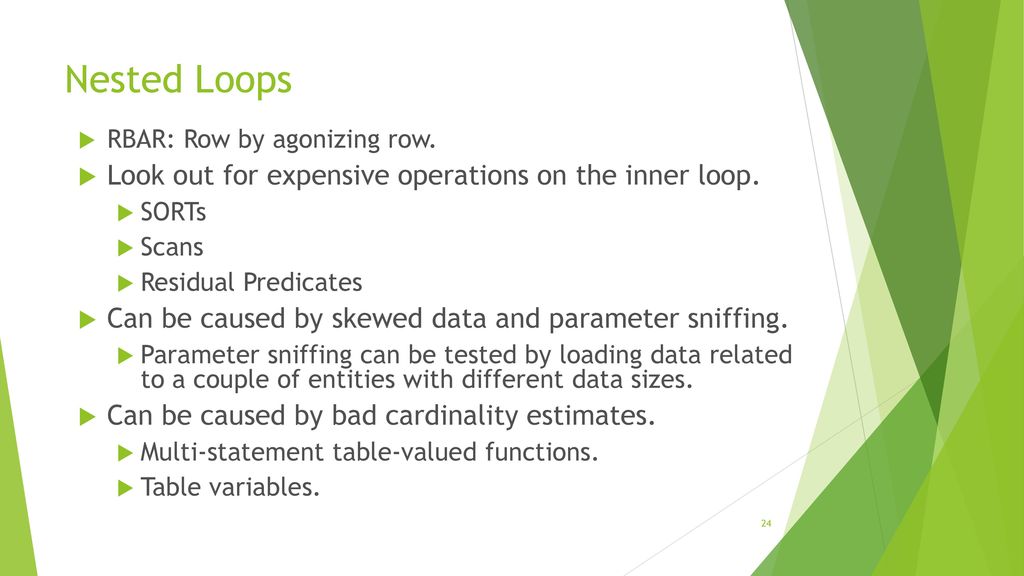 Nested Loops

RBAR: Row by agonizing row.

Look out for expensive operations on the inner loop.

SORTs

Scans

Residual Predicates

Can be caused by skewed data and parameter sniffing.

Parameter sniffing can be tested by loading data related to a couple of entities with different data sizes.

Can be caused by bad cardinality estimates.

Multi-statement table-valued functions.

Table variables.

24